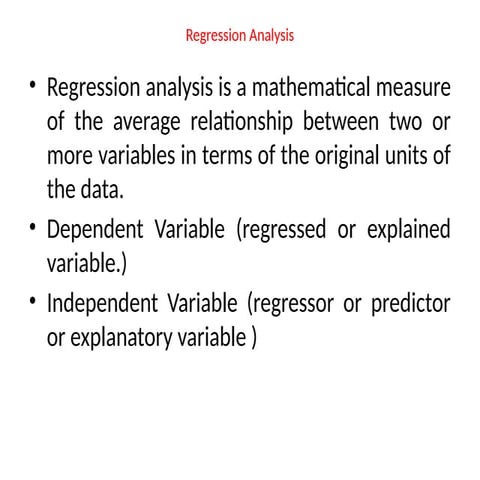 Regression Analysis

• Regression analysis is a mathematical measure of the average relationship between two or more variables in terms of the original units of the data.

• Dependent Variable (regressed or explained variable.)

• Independent Variable (regressor or predictor or explanatory variable )